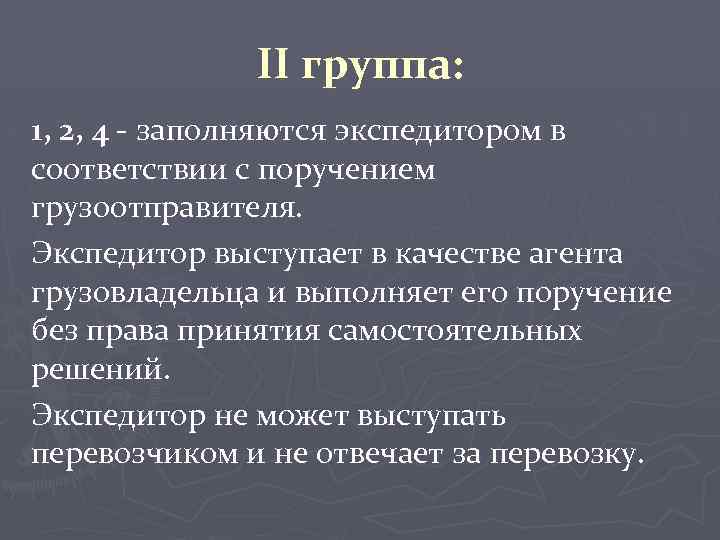 II группа:

1, 2, 4 - заполняются экспедитором в соответствии с поручением грузоотправителя.

Экспедитор выступает в качестве агента грузовладельца и выполняет его поручение без права принятия самостоятельных решений.

Экспедитор не может выступать перевозчиком и не отвечает за перевозку.